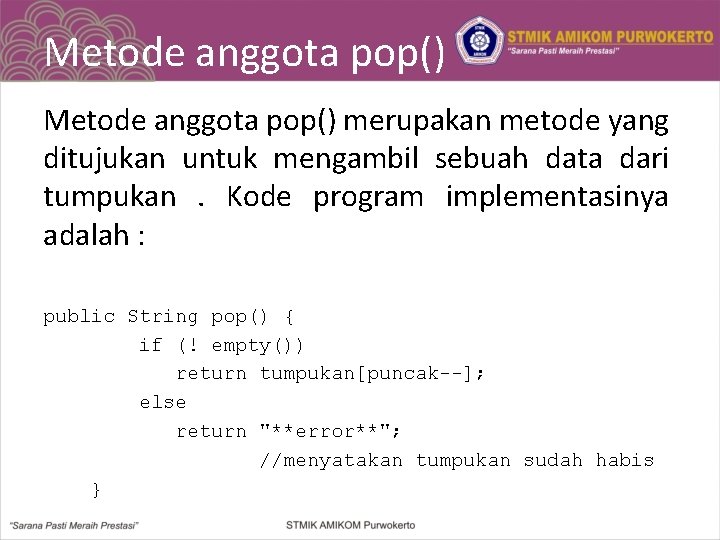 Metode anggota pop()

STMIK AMIKOM PURWOKERTO
"Sarana Pasti Meraih Prestasi"

Metode anggota pop() merupakan metode yang ditujukan untuk mengambil sebuah data dari tumpukan . Kode program implementasinya adalah :

public String pop() {
        if (! empty())
           return tumpukan[puncak--];
        else
           return "**error**";
                  //menyatakan tumpukan sudah habis
    }

"Sarana Pasti Meraih Prestasi"

STMIK AMIKOM Purwokerto